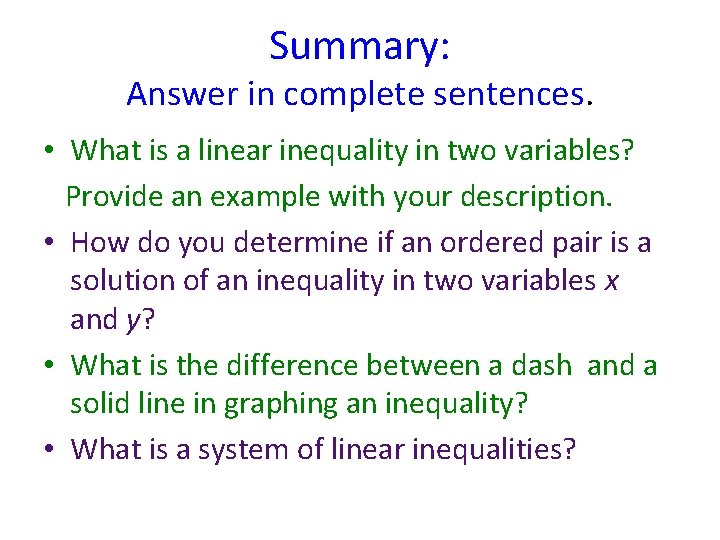 Summary:
Answer in complete sentences.

• What is a linear inequality in two variables? Provide an example with your description.
• How do you determine if an ordered pair is a solution of an inequality in two variables $x$ and $y$?
• What is the difference between a dash and a solid line in graphing an inequality?
• What is a system of linear inequalities?